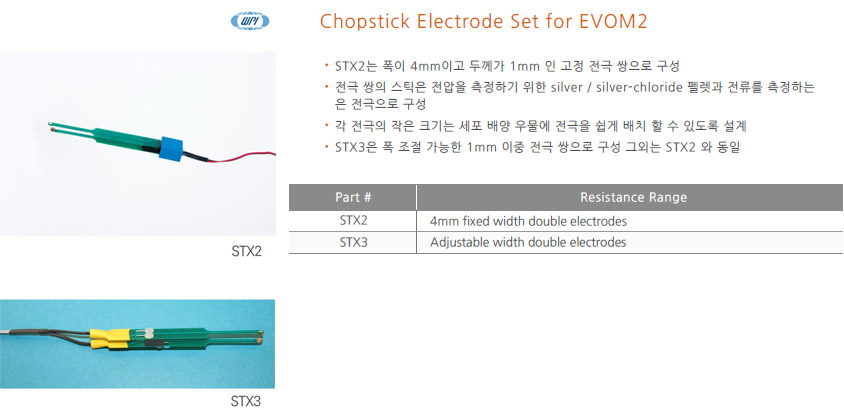 WPI

Chopstick Electrode Set for EVOM2

STX2

STX3

• STX2는 폭이 4mm이고 두께가 1mm 인 고정 전극 쌍으로 구성
• 전극 쌍의 스틱은 전압을 측정하기 위한 silver / silver-chloride 펠렛과 전류를 측정하는 은 전극으로 구성
• 각 전극의 작은 크기는 세포 배양 우물에 전극을 쉽게 배치 할 수 있도록 설계
• STX3은 폭 조절 가능한 1mm 이중 전극 쌍으로 구성 그외는 STX2 와 동일

| Part # | Resistance Range |
|---|---|
| STX2 | 4mm fixed width double electrodes |
| STX3 | Adjustable width double electrodes |